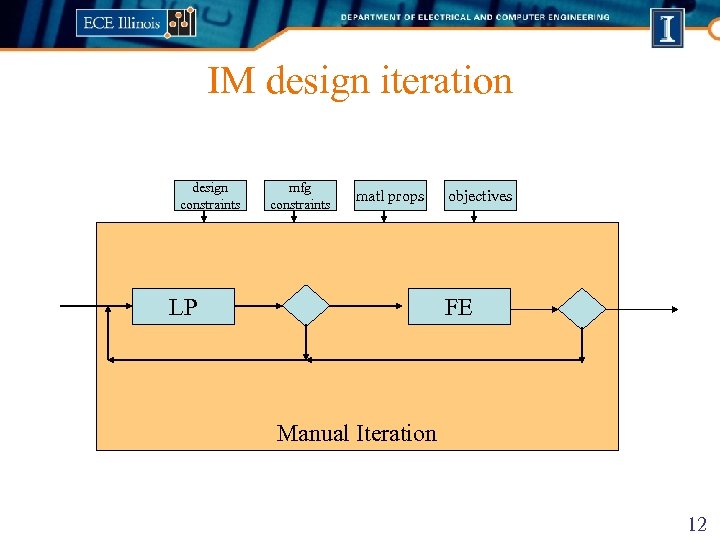 ECE Illinois

DEPARTMENT OF ELECTRICAL AND COMPUTER ENGINEERING

I

IM design iteration

design constraints

mfg constraints

matl props

objectives

LP

FE

Manual Iteration

12